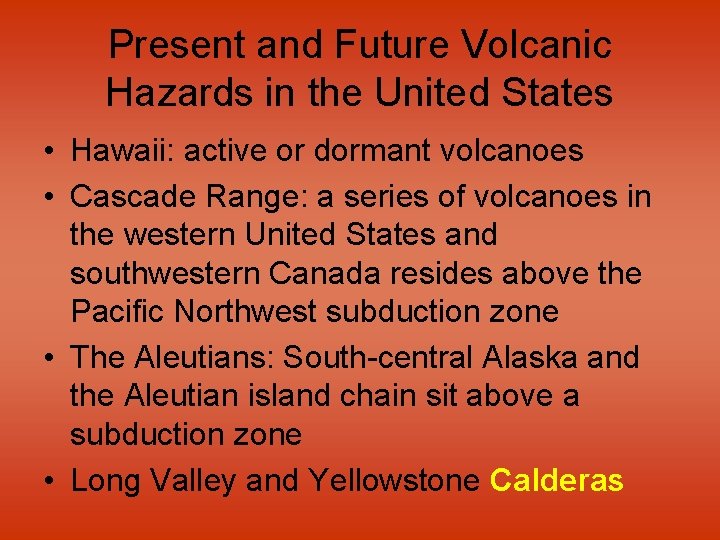 Present and Future Volcanic Hazards in the United States

• Hawaii: active or dormant volcanoes
• Cascade Range: a series of volcanoes in the western United States and southwestern Canada resides above the Pacific Northwest subduction zone
• The Aleutians: South-central Alaska and the Aleutian island chain sit above a subduction zone
• Long Valley and Yellowstone Calderas